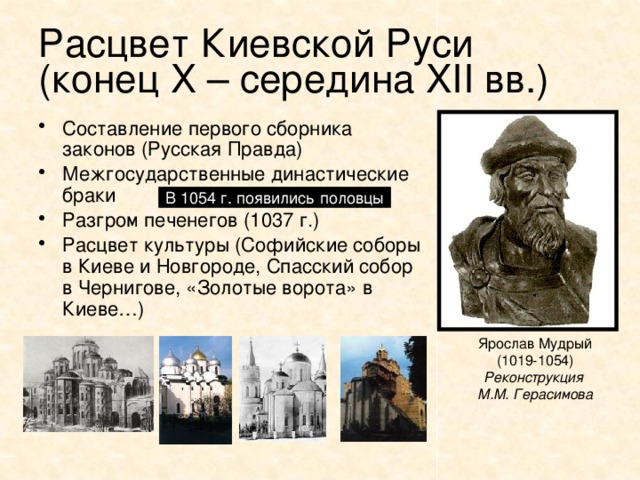 Расцвет Киевской Руси (конец X – середина XII вв.)

• Составление первого сборника законов (Русская Правда)
• Межгосударственные династические браки
В 1054 г. появились половцы
• Разгром печенегов (1037 г.)
• Расцвет культуры (Софийские соборы в Киеве и Новгороде, Спасский собор в Чернигове, «Золотые ворота» в Киеве…)

Ярослав Мудрый (1019-1054)
Реконструкция М.М. Герасимова